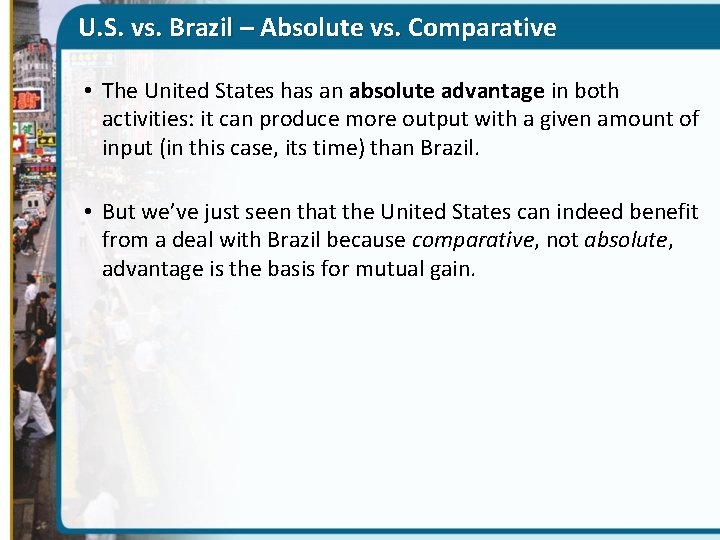 U.S. vs. Brazil – Absolute vs. Comparative

• The United States has an absolute advantage in both activities: it can produce more output with a given amount of input (in this case, its time) than Brazil.

• But we've just seen that the United States can indeed benefit from a deal with Brazil because comparative, not absolute, advantage is the basis for mutual gain.